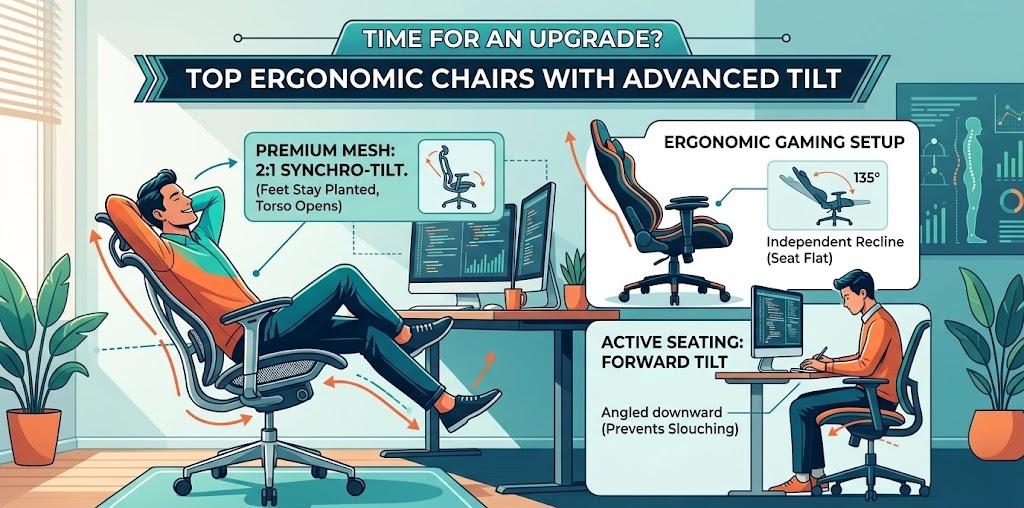 TIME FOR AN UPGRADE?

TOP ERGONOMIC CHAIRS WITH ADVANCED TILT

PREMIUM MESH: 2:1 SYNCHRO-TILT.
(Feet Stay Planted, Torso Opens)

ERGONOMIC GAMING SETUP

135°

Independent Recline (Seat Flat)

ACTIVE SEATING: FORWARD TILT

Angled downward (Prevents Slouching)